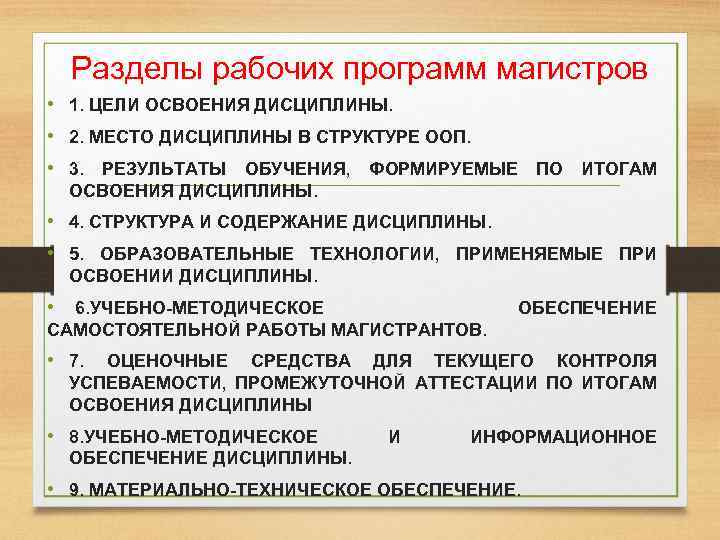 Разделы рабочих программ магистров

• 1. ЦЕЛИ ОСВОЕНИЯ ДИСЦИПЛИНЫ.

• 2. МЕСТО ДИСЦИПЛИНЫ В СТРУКТУРЕ ООП.

• 3. РЕЗУЛЬТАТЫ ОБУЧЕНИЯ, ФОРМИРУЕМЫЕ ПО ИТОГАМ ОСВОЕНИЯ ДИСЦИПЛИНЫ.

• 4. СТРУКТУРА И СОДЕРЖАНИЕ ДИСЦИПЛИНЫ.

• 5. ОБРАЗОВАТЕЛЬНЫЕ ТЕХНОЛОГИИ, ПРИМЕНЯЕМЫЕ ПРИ ОСВОЕНИИ ДИСЦИПЛИНЫ.

• 6.УЧЕБНО-МЕТОДИЧЕСКОЕ ОБЕСПЕЧЕНИЕ САМОСТОЯТЕЛЬНОЙ РАБОТЫ МАГИСТРАНТОВ.

• 7. ОЦЕНОЧНЫЕ СРЕДСТВА ДЛЯ ТЕКУЩЕГО КОНТРОЛЯ УСПЕВАЕМОСТИ, ПРОМЕЖУТОЧНОЙ АТТЕСТАЦИИ ПО ИТОГАМ ОСВОЕНИЯ ДИСЦИПЛИНЫ

• 8.УЧЕБНО-МЕТОДИЧЕСКОЕ И ИНФОРМАЦИОННОЕ ОБЕСПЕЧЕНИЕ ДИСЦИПЛИНЫ.

• 9. МАТЕРИАЛЬНО-ТЕХНИЧЕСКОЕ ОБЕСПЕЧЕНИЕ.